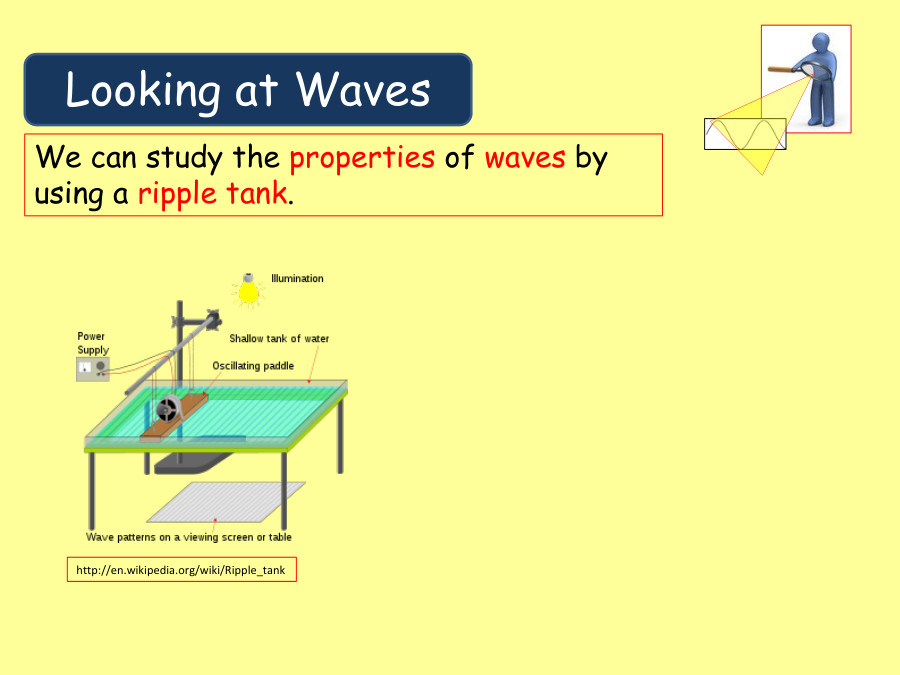 Looking at Waves

We can study the properties of waves by using a ripple tank.

Illumination

Power Supply

Shallow tank of water

Oscillating paddle

Wave patterns on a viewing screen or table

http://en.wikipedia.org/wiki/Ripple_tank